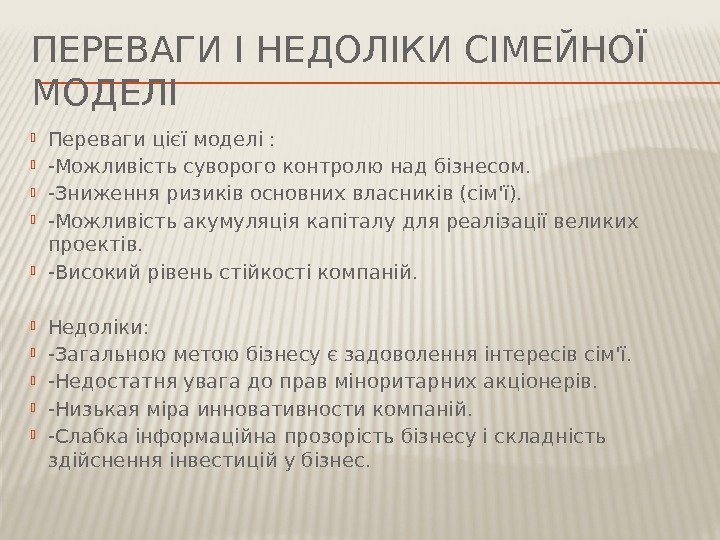 ПЕРЕВАГИ І НЕДОЛІКИ СІМЕЙНОЇ МОДЕЛІ

Переваги цієї моделі :

-Можливість суворого контролю над бізнесом.

-Зниження ризиків основних власників (сім'ї).

-Можливість акумуляція капіталу для реалізації великих проектів.

-Високий рівень стійкості компаній.

Недоліки:

-Загальною метою бізнесу є задоволення інтересів сім'ї.

-Недостатня увага до прав міноритарних акціонерів.

-Низькая міра инновативности компаній.

-Слабка інформаційна прозорість бізнесу і складність здійснення інвестицій у бізнес.